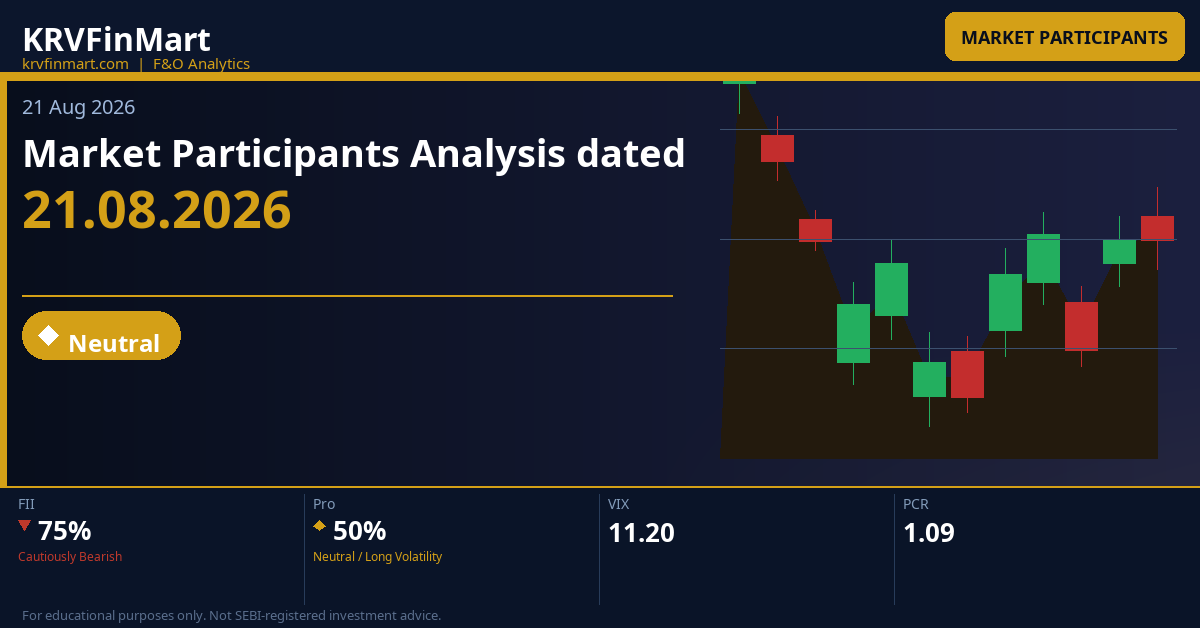 KRVFinMart
krvfinmart.com | F&O Analytics

MARKET PARTICIPANTS

21 Aug 2026

Market Participants Analysis dated
21.08.2026

Neutral

FII
75%
Cautiously Bearish

Pro
50%
Neutral / Long Volatility

VIX
11.20

PCR
1.09

For educational purposes only. Not SEBI-registered investment advice.